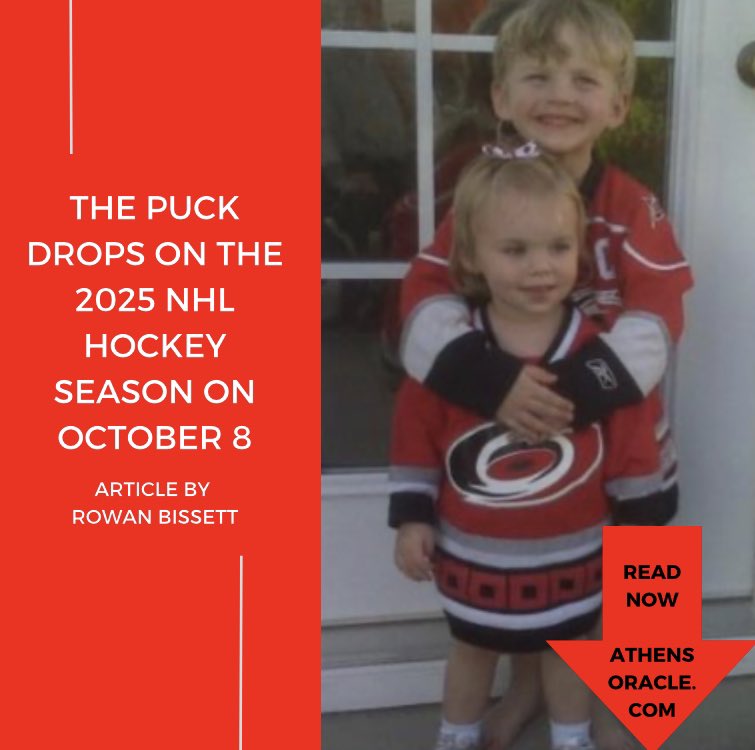 THE PUCK DROPS ON THE 2025 NHL HOCKEY SEASON ON OCTOBER 8

ARTICLE BY ROWAN BISSETT

READ NOW

ATHENS ORACLE. COM